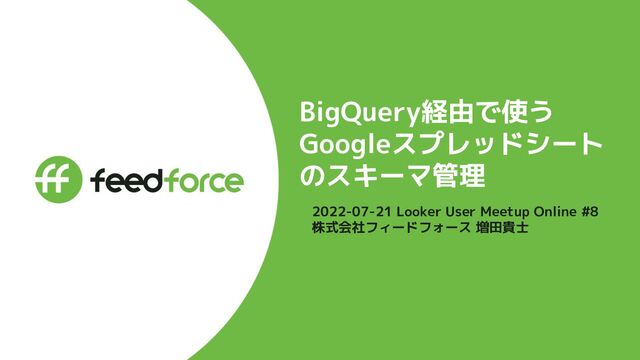 ff feedforce

BigQuery経由で使う
Googleスプレッドシート
のスキーマ管理

2022-07-21 Looker User Meetup Online #8
株式会社フィードフォース 増田貴士